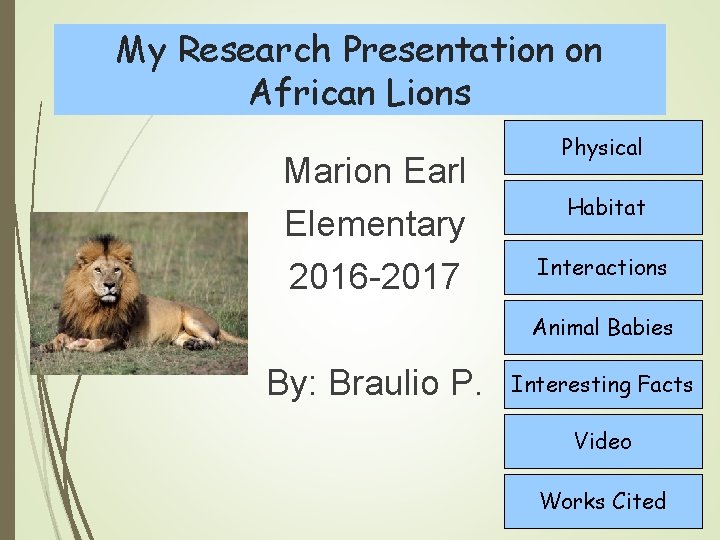 My Research Presentation on African Lions

Marion Earl Elementary 2016-2017

By: Braulio P.

Physical

Habitat

Interactions

Animal Babies

Interesting Facts

Video

Works Cited